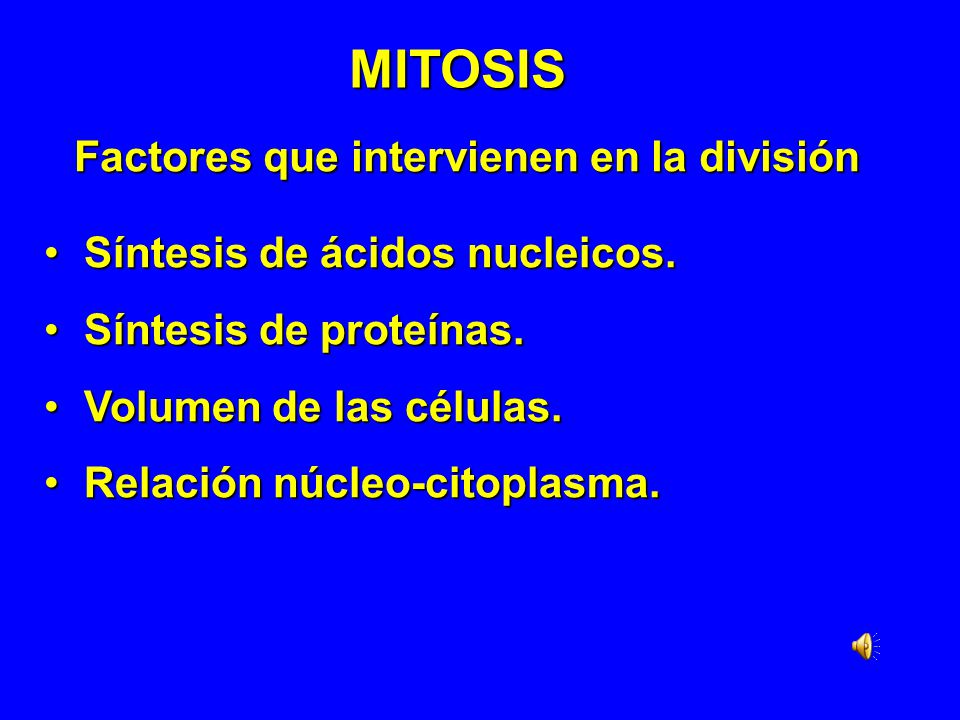 MITOSIS

Factores que intervienen en la división

• Síntesis de ácidos nucleicos.
• Síntesis de proteínas.
• Volumen de las células.
• Relación núcleo-citoplasma.